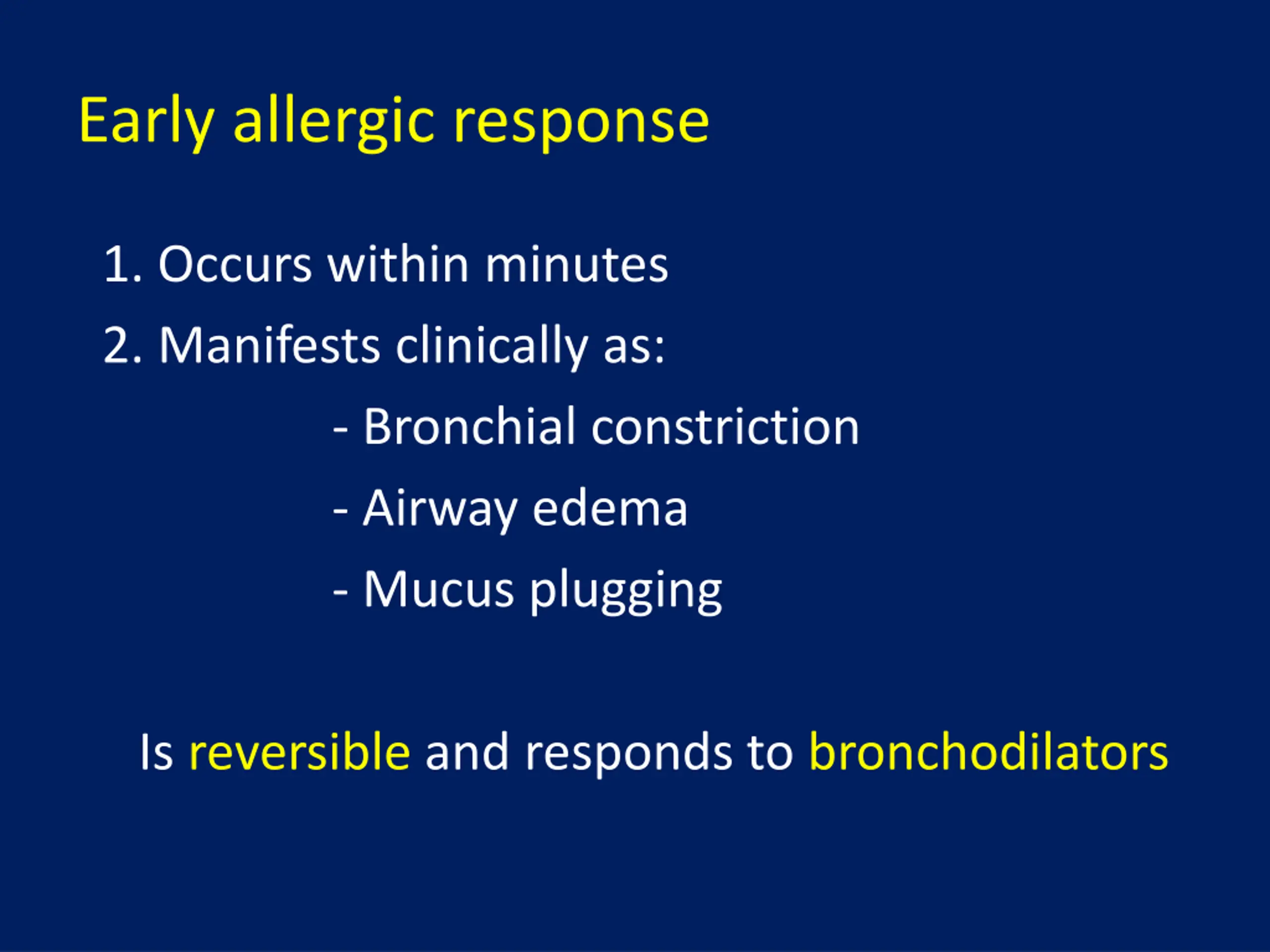 Early allergic response

1. Occurs within minutes
2. Manifests clinically as:
- Bronchial constriction
- Airway edema
- Mucus plugging

Is reversible and responds to bronchodilators